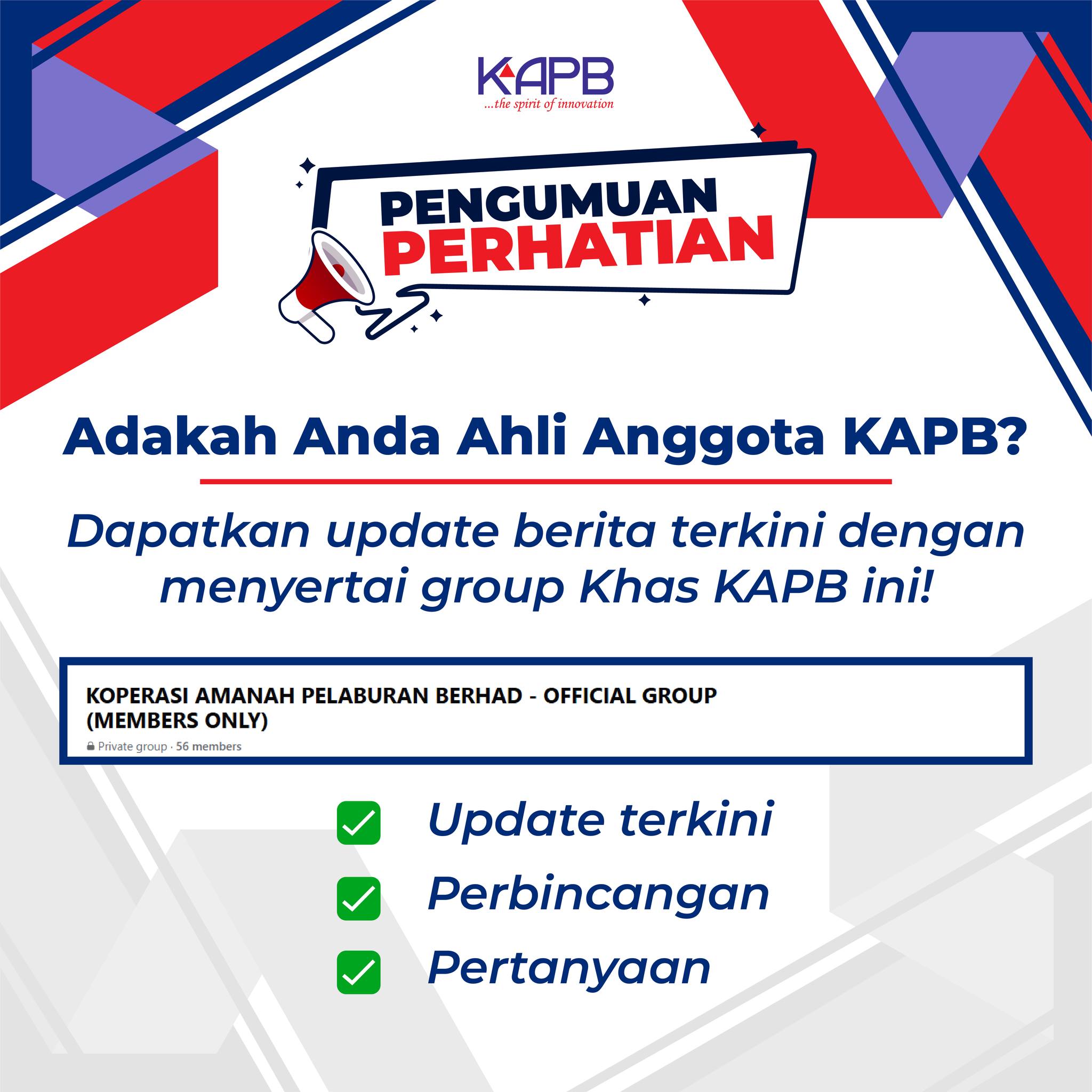 KAPB
...the spirit of innovation

PENGUMUAN
PERHATIAN

Adakah Anda Ahli Anggota KAPB?

Dapatkan update berita terkini dengan menyertai group Khas KAPB ini!

KOPERASI AMANAH PELABURAN BERHAD - OFFICIAL GROUP (MEMBERS ONLY)
Private group · 56 members

Update terkini
Perbincangan
Pertanyaan